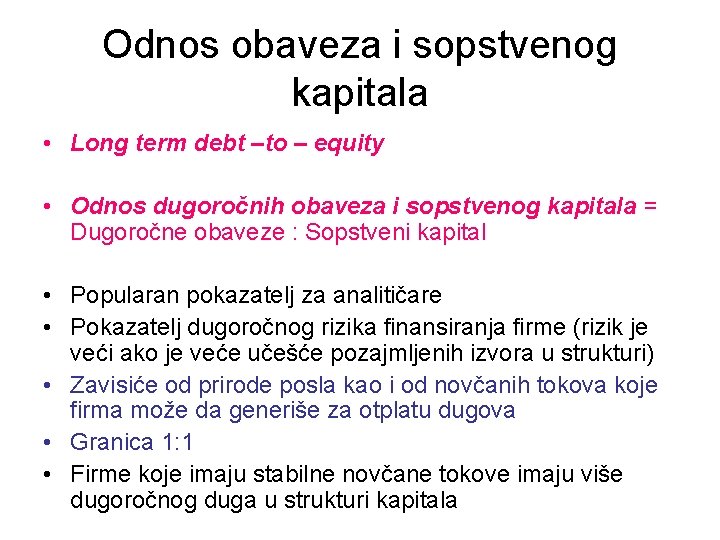 Odnos obaveza i sopstvenog kapitala

• Long term debt –to – equity

• Odnos dugoročnih obaveza i sopstvenog kapitala = Dugoročne obaveze : Sopstveni kapital

• Popularan pokazatelj za analitičare
• Pokazatelj dugoročnog rizika finansiranja firme (rizik je veći ako je veće učešće pozajmljenih izvora u strukturi)
• Zavisiće od prirode posla kao i od novčanih tokova koje firma može da generiše za otplatu dugova
• Granica 1:1
• Firme koje imaju stabilne novčane tokove imaju više dugoročnog duga u strukturi kapitala